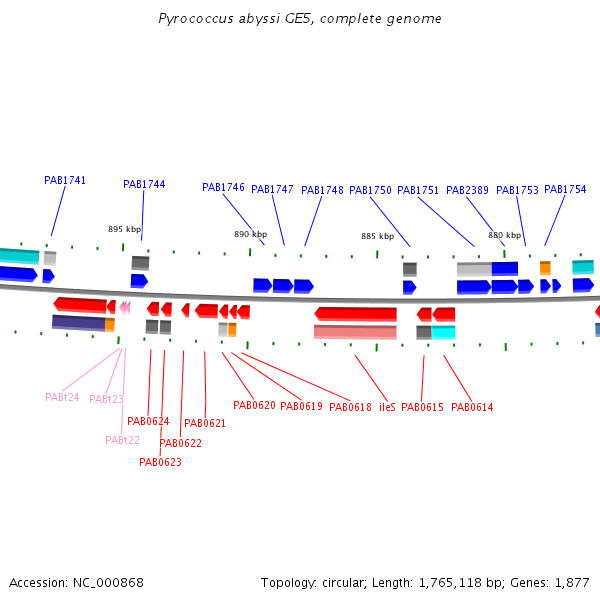 Pyrococcus abyssi GE5, complete genome

PAB1741
PAB1744
PAB1746
PAB1747
PAB1748
PAB1750
PAB1751
PAB2389
PAB1753
PAB1754

895 kbp
890 kbp
885 kbp
880 kbp

PABt24
PABt23
PABt22
PAB0624
PAB0623
PAB0622
PAB0621
PAB0620
PAB0619
PAB0618
ileS
PAB0615
PAB0614

Accession: NC_000868

Topology: circular; Length: 1,765,118 bp; Genes: 1,877